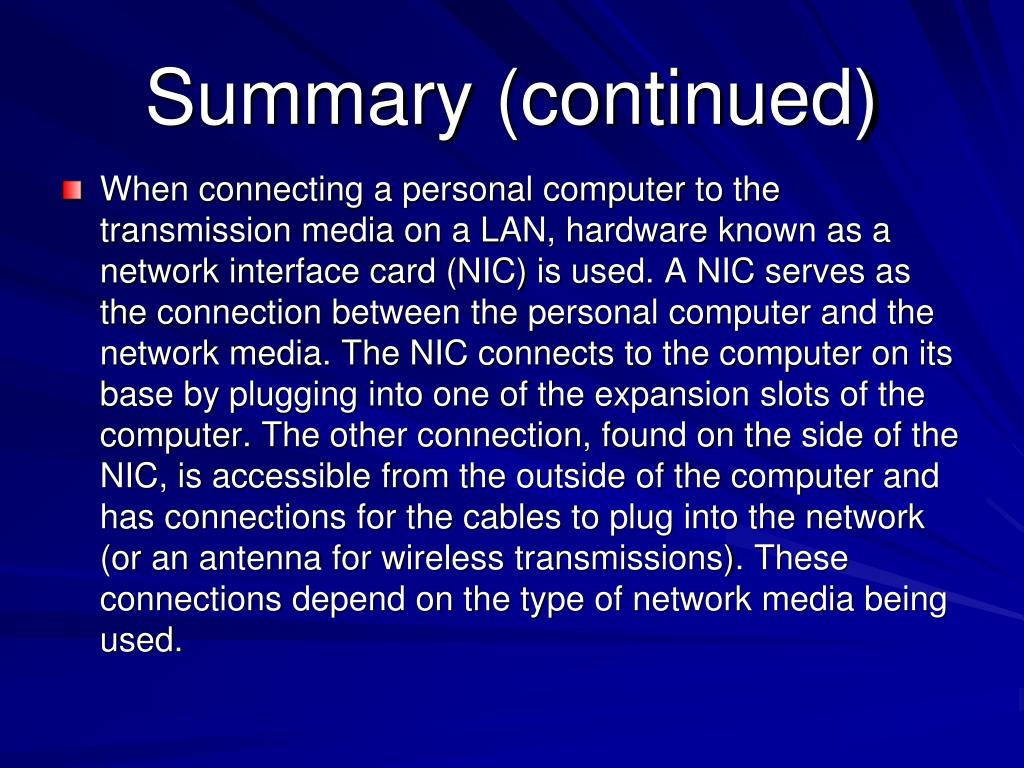 Summary (continued)

When connecting a personal computer to the transmission media on a LAN, hardware known as a network interface card (NIC) is used. A NIC serves as the connection between the personal computer and the network media. The NIC connects to the computer on its base by plugging into one of the expansion slots of the computer. The other connection, found on the side of the NIC, is accessible from the outside of the computer and has connections for the cables to plug into the network (or an antenna for wireless transmissions). These connections depend on the type of network media being used.